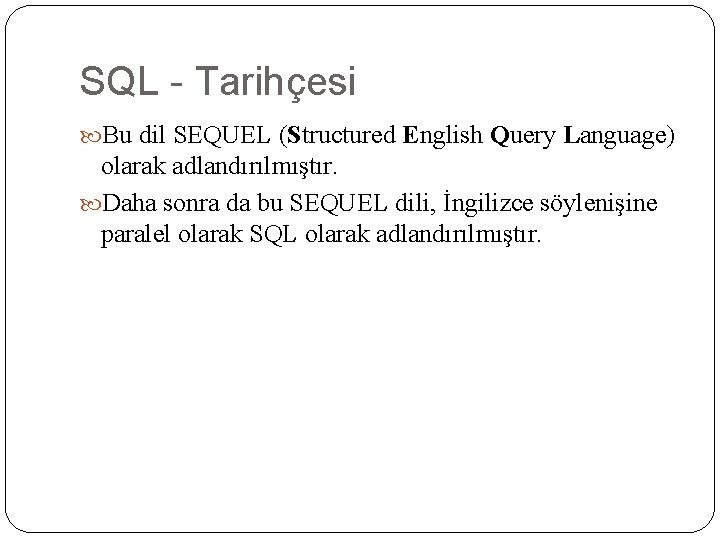 SQL - Tarihçesi

Bu dil SEQUEL (Structured English Query Language) olarak adlandırılmıştır.

Daha sonra da bu SEQUEL dili, İngilizce söylenişine paralel olarak SQL olarak adlandırılmıştır.